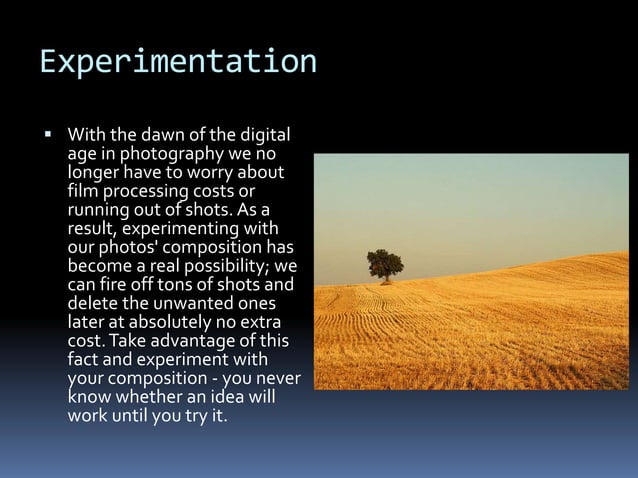 Experimentation

▪ With the dawn of the digital age in photography we no longer have to worry about film processing costs or running out of shots. As a result, experimenting with our photos' composition has become a real possibility; we can fire off tons of shots and delete the unwanted ones later at absolutely no extra cost. Take advantage of this fact and experiment with your composition - you never know whether an idea will work until you try it.